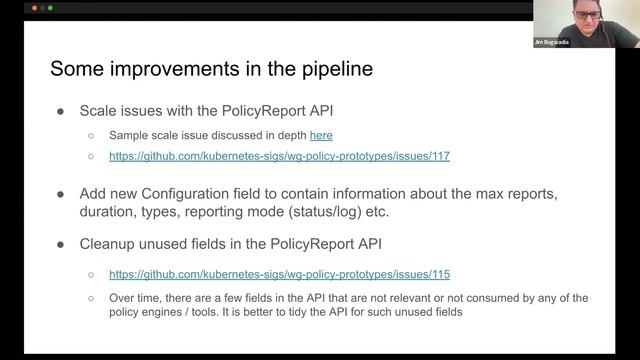 Jim Bugwadia

Some improvements in the pipeline

● Scale issues with the PolicyReport API
  ○ Sample scale issue discussed in depth here
  ○ https://github.com/kubernetes-sigs/wg-policy-prototypes/issues/117

● Add new Configuration field to contain information about the max reports, duration, types, reporting mode (status/log) etc.

● Cleanup unused fields in the PolicyReport API
  ○ https://github.com/kubernetes-sigs/wg-policy-prototypes/issues/115
  ○ Over time, there are a few fields in the API that are not relevant or not consumed by any of the policy engines / tools. It is better to tidy the API for such unused fields